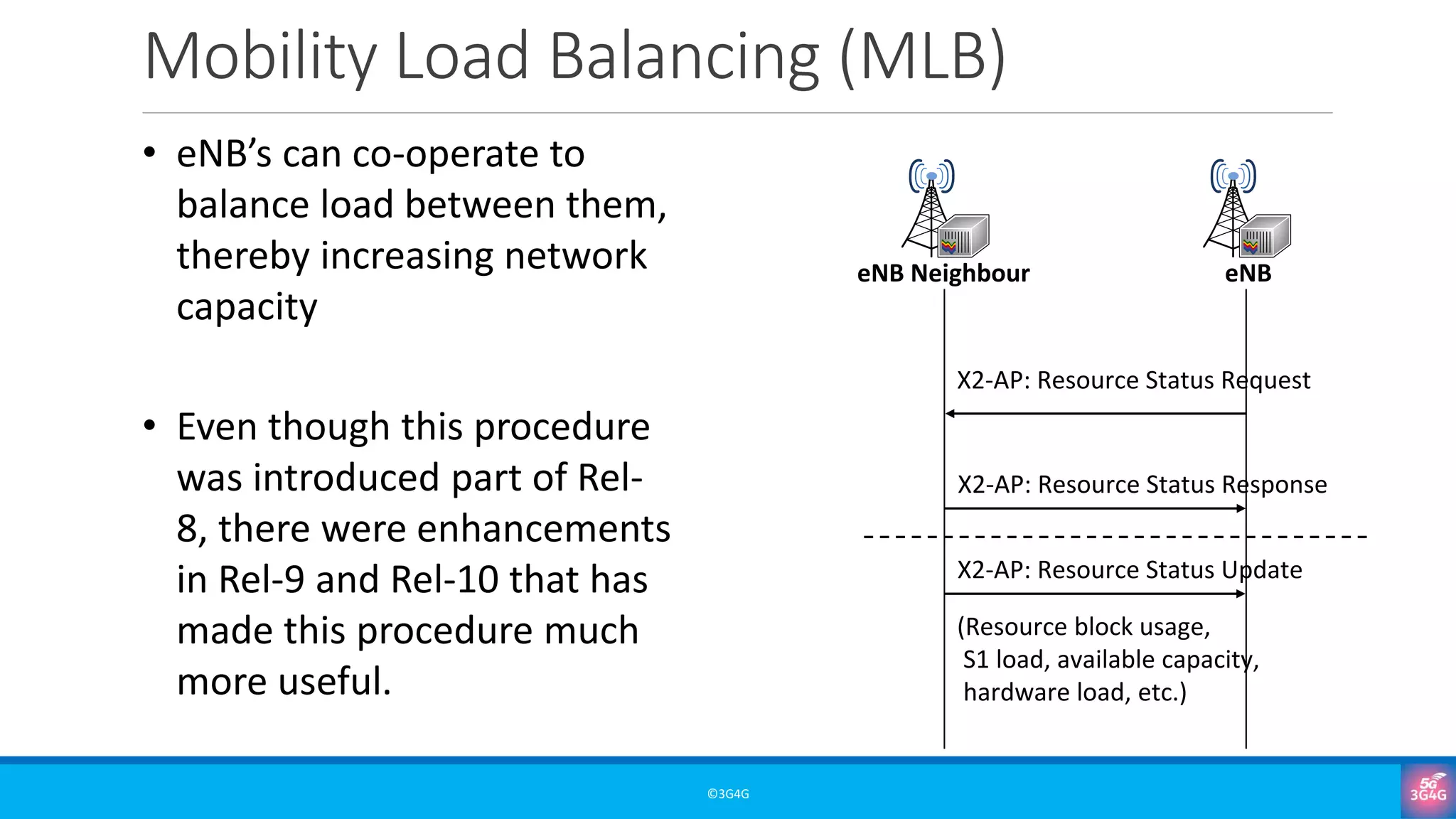 Mobility Load Balancing (MLB)

• eNB's can co-operate to balance load between them, thereby increasing network capacity

• Even though this procedure was introduced part of Rel-8, there were enhancements in Rel-9 and Rel-10 that has made this procedure much more useful.

eNB Neighbour

eNB

X2-AP: Resource Status Request

X2-AP: Resource Status Response

X2-AP: Resource Status Update

(Resource block usage, S1 load, available capacity, hardware load, etc.)

©3G4G

5G
3G4G